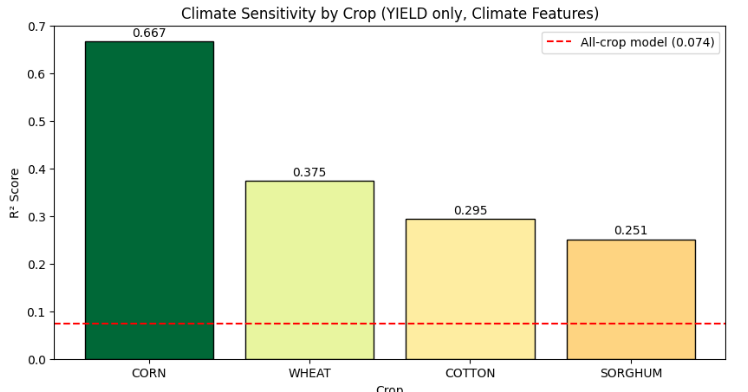 Climate Sensitivity by Crop (YIELD only, Climate Features)

All-crop model (0.074)

R² Score

0.7
0.6
0.5
0.4
0.3
0.2
0.1
0.0

0.667
0.375
0.295
0.251

CORN
WHEAT
COTTON
SORGHUM

Crop